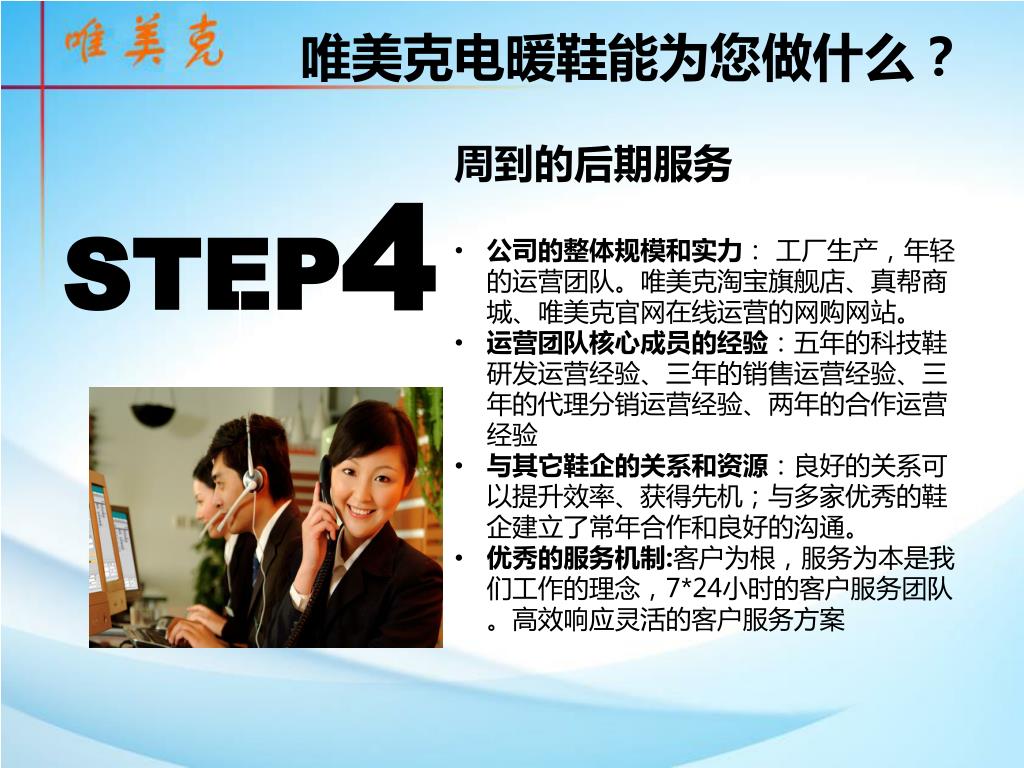 唯美克

唯美克电暖鞋能为您做什么？

周到的后期服务

STEP4

• 公司的整体规模和实力： 工厂生产，年轻的运营团队。唯美克淘宝旗舰店、真帮商城、唯美克官网在线运营的网购网站。
• 运营团队核心成员的经验：五年的科技鞋研发运营经验、三年的销售运营经验、三年的代理分销运营经验、两年的合作运营经验
• 与其它鞋企的关系和资源：良好的关系可以提升效率、获得先机；与多家优秀的鞋企建立了常年合作和良好的沟通。
• 优秀的服务机制:客户为根，服务为本是我们工作的理念，7*24小时的客户服务团队。高效响应灵活的客户服务方案